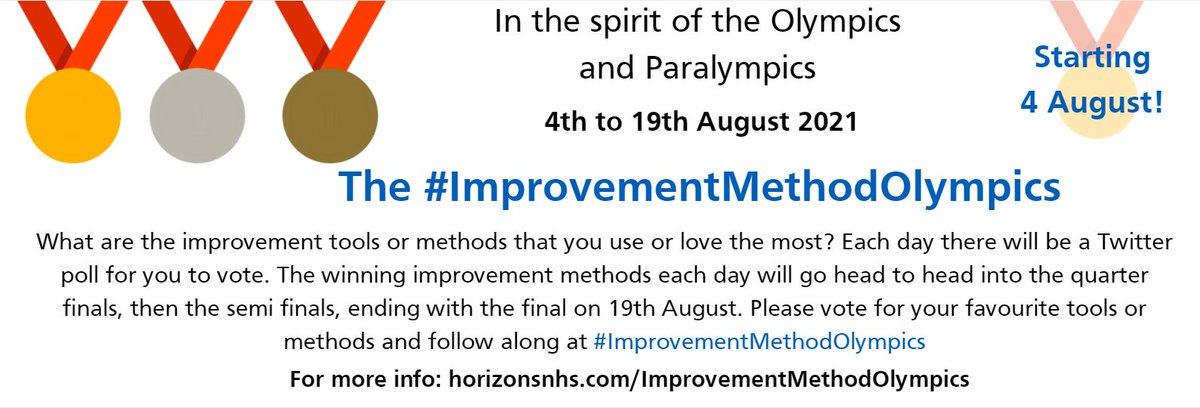 In the spirit of the Olympics and Paralympics

4th to 19th August 2021

Starting 4 August!

The #ImprovementMethodOlympics

What are the improvement tools or methods that you use or love the most? Each day there will be a Twitter poll for you to vote. The winning improvement methods each day will go head to head into the quarter finals, then the semi finals, ending with the final on 19th August. Please vote for your favourite tools or methods and follow along at #ImprovementMethodOlympics

For more info: horizonsnhs.com/ImprovementMethodOlympics